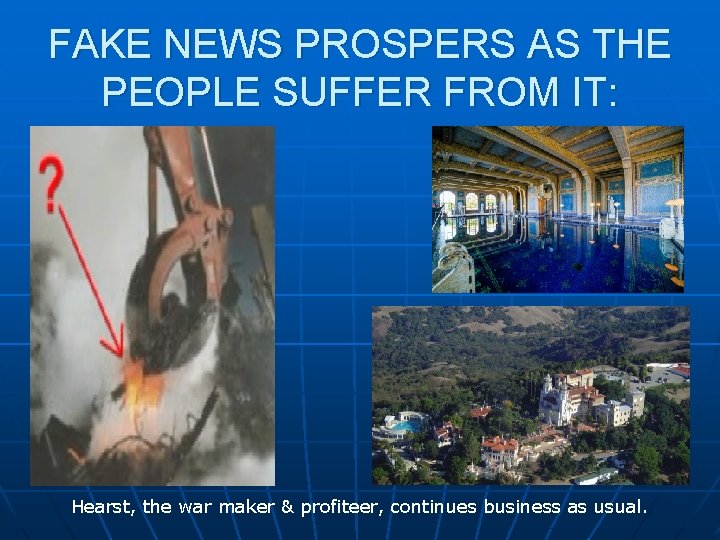 FAKE NEWS PROSPERS AS THE PEOPLE SUFFER FROM IT:

?

Hearst, the war maker & profiteer, continues business as usual.